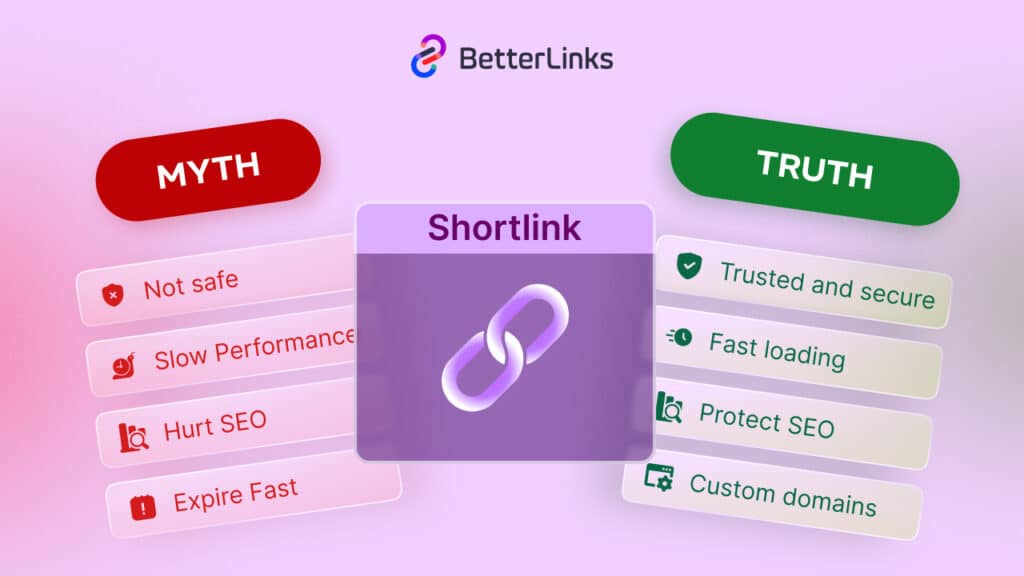 BetterLinks

MYTH

Not safe

Slow Performance

Hurt SEO

Expire Fast

Shortlink

TRUTH

Trusted and secure

Fast loading

Protect SEO

Custom domains